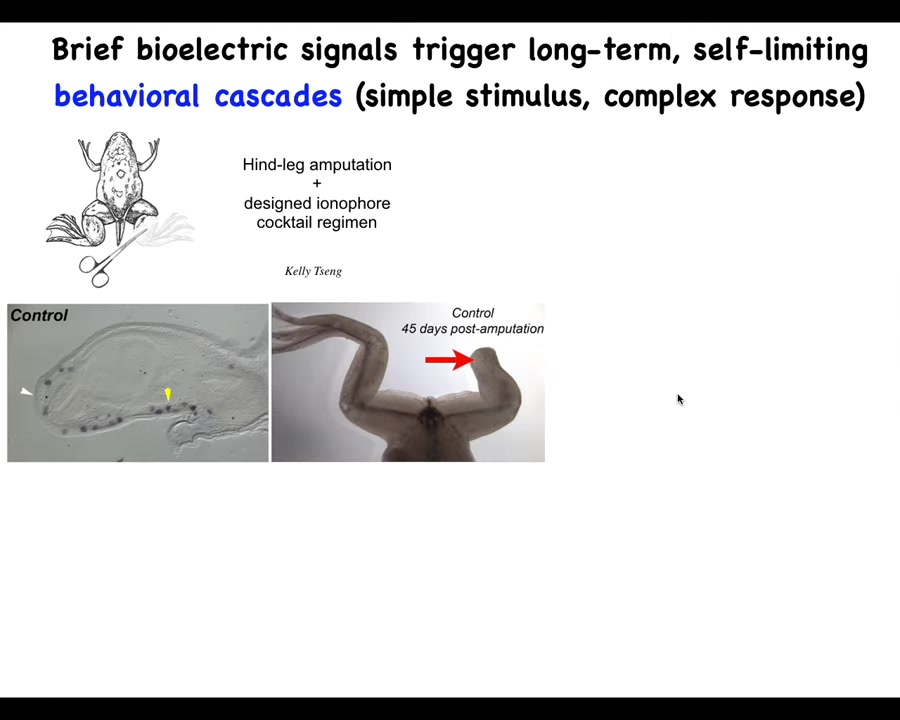 Brief bioelectric signals trigger long-term, self-limiting behavioral cascades (simple stimulus, complex response)

Hind-leg amputation
+
designed ionophore cocktail regimen

Kelly Tseng

Control

Control
45 days post-amputation